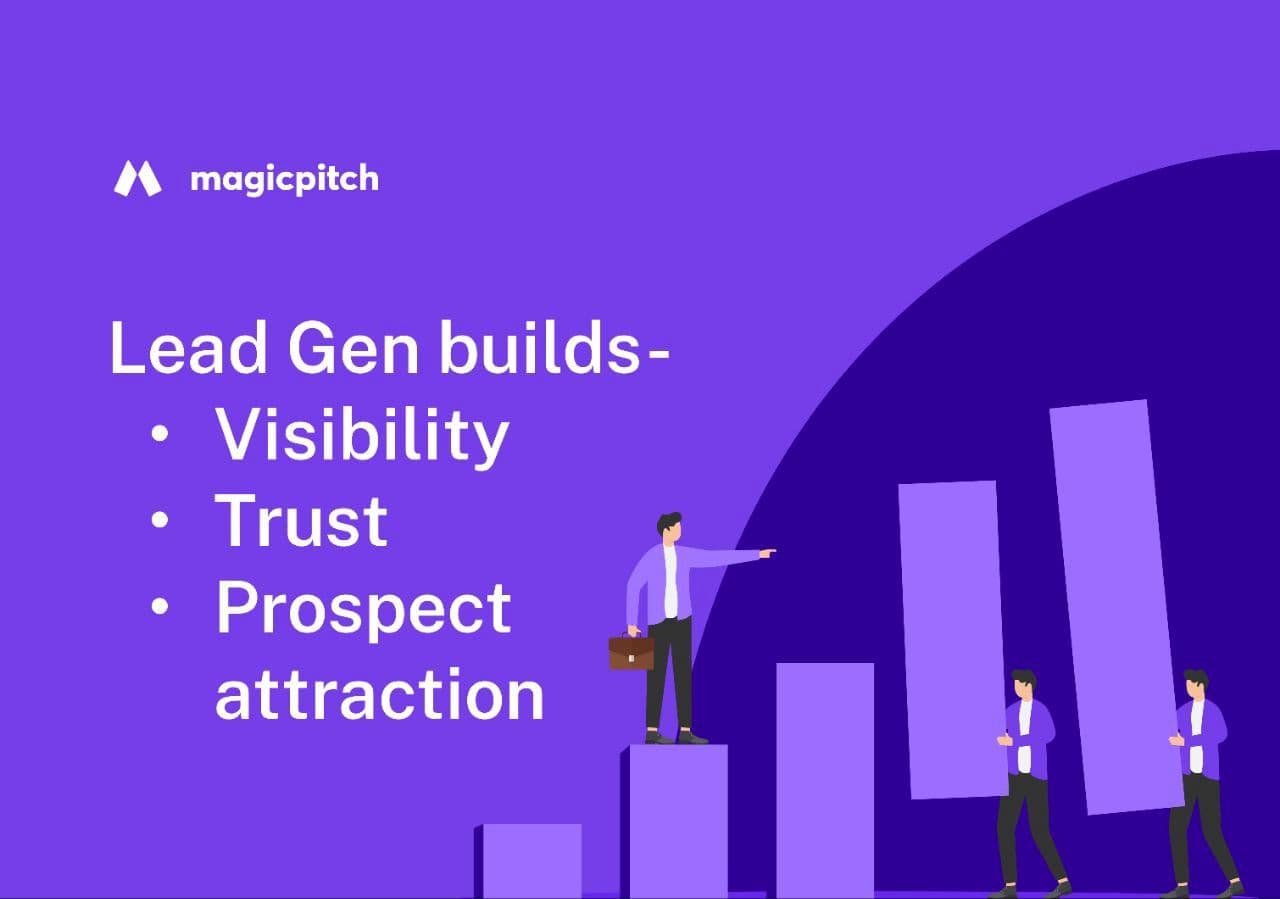 magicpitch

Lead Gen builds-
• Visibility
• Trust
• Prospect attraction